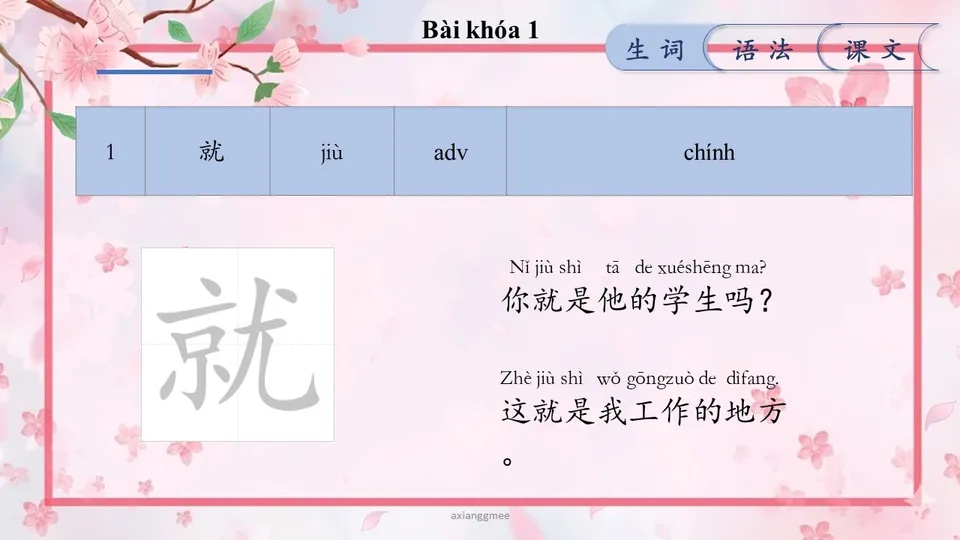 Bài khóa 1

生词 语法 课文

| 1 | 就 | jiù | adv | chính |
|---|---|---|---|---|

就

Nǐ jiù shì tā de xuéshēng ma?
你就是他的学生吗？

Zhè jiù shì wǒ gōngzuò de dìfang.
这就是我工作的地方。

axianggmee